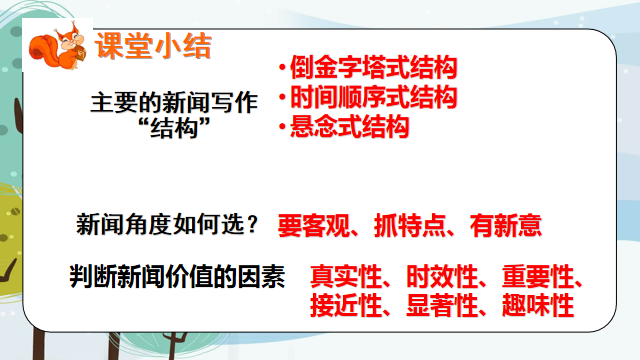 课堂小结

主要的新闻写作“结构”

·倒金字塔式结构
·时间顺序式结构
·悬念式结构

新闻角度如何选？ 要客观、抓特点、有新意

判断新闻价值的因素 真实性、时效性、重要性、接近性、显著性、趣味性